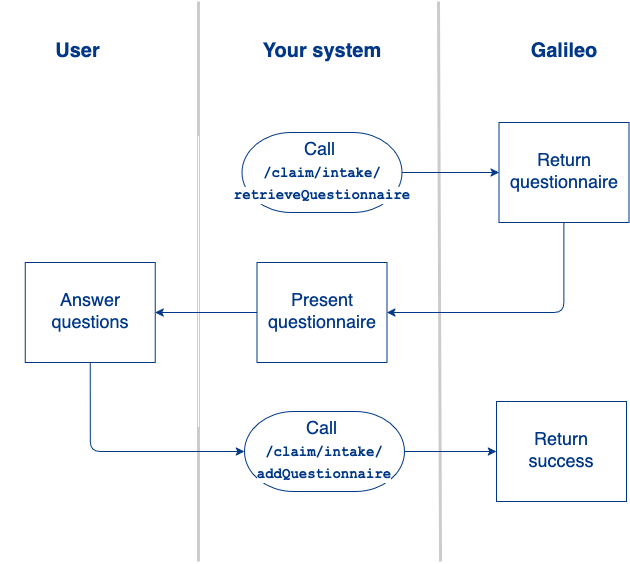 User

Your system

Galileo

Call
/claim/intake/
retrieveQuestionnaire

Return
questionnaire

Answer
questions

Present
questionnaire

Call
/claim/intake/
addQuestionnaire

Return
success